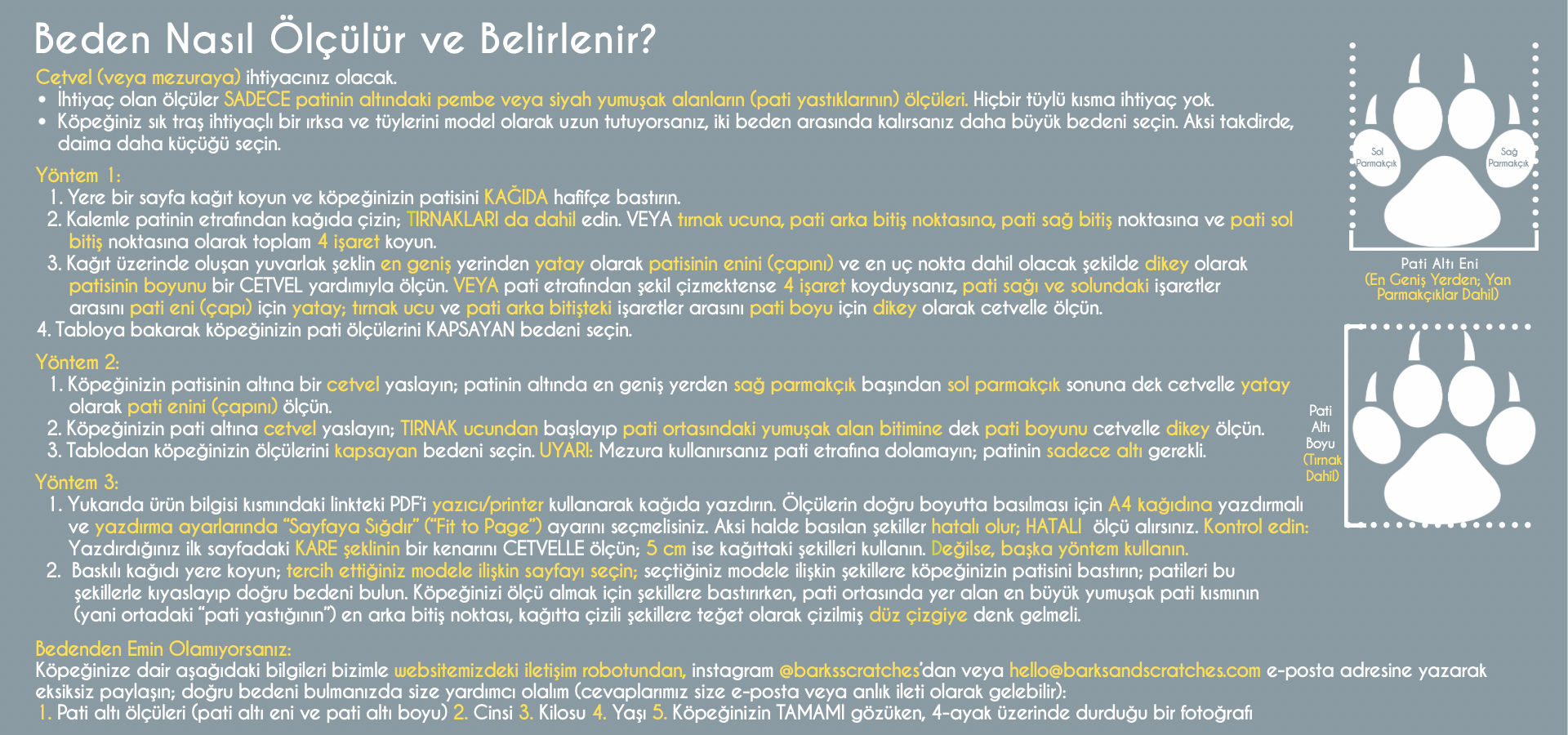 Beden Nasıl Ölçülür ve Belirlenir?

Cetvel (veya mezuraya) ihtiyacınız olacak.
• İhtiyaç olan ölçüler SADECE patinin altındaki pembe veya siyah yumuşak alanların (pati yastıklarının) ölçüleri. Hiçbir tüylü kısma ihtiyaç yok.
• Köpeğiniz sık traş ihtiyaçlı bir ırksa ve tüylerini model olarak uzun tutuyorsanız, iki beden arasında kalırsanız daha büyük bedeni seçin. Aksi takdirde, daima daha küçüğü seçin.

Yöntem 1:
1. Yere bir sayfa kağıt koyun ve köpeğinizin patisini KAĞIDA hafifçe bastırın.
2. Kalemle patinin etrafından kağıda çizin; TIRNAKLARI da dahil edin. VEYA tırnak ucuna, pati arka bitiş noktasına, pati sağ bitiş noktasına ve pati sol bitiş noktasına olarak toplam 4 işaret koyun.
3. Kağıt üzerinde oluşan yuvarlak şeklin en geniş yerinden yatay olarak patisinin enini (çapını) ve en uç nokta dahil olacak şekilde dikey olarak patisinin boyunu bir CETVEL yardımıyla ölçün. VEYA pati etrafından şekil çizmektense 4 işaret koyduysanız, pati sağı ve solundaki işaretler arasını pati eni (çapı) için yatay; tırnak ucu ve pati arka bitişteki işaretler arasını pati boyu için dikey olarak cetvelle ölçün.
4. Tabloya bakarak köpeğinizin pati ölçülerini KAPSAYAN bedeni seçin.

Yöntem 2:
1. Köpeğinizin patisinin altına bir cetvel yaslayın; patinin altında en geniş yerden sağ parmakçık başından sol parmakçık sonuna dek cetvelle yatay olarak pati enini (çapını) ölçün.
2. Köpeğinizin pati altına cetvel yaslayın; TIRNAK ucundan başlayıp pati ortasındaki yumuşak alan bitimine dek pati boyunu cetvelle dikey ölçün.
3. Tablodan köpeğinizin ölçülerini kapsayan bedeni seçin. UYARI: Mezura kullanırsanız pati etrafına dolamayın; patinin sadece altı gerekli.

Yöntem 3:
1. Yukarıda ürün bilgisi kısmındaki linkteki PDF'i yazıcı/printer kullanarak kağıda yazdırın. Ölçülerin doğru boyutta basılması için A4 kağıdına yazdırmalı ve yazdırma ayarlarında "Sayfaya Sığdır" ("Fit to Page") ayarını seçmelisiniz. Aksi halde basılan şekiller hatalı olur; HATALI ölçü alırsınız. Kontrol edin: Yazdırdığınız ilk sayfadaki KARE şeklinin bir kenarını CETVELLE ölçün; 5 cm ise kağıttaki şekilleri kullanın. Değilse, başka yöntem kullanın.
2. Baskılı kağıdı yere koyun; tercih ettiğiniz modele ilişkin sayfayı seçin; seçtiğiniz modele ilişkin şekillere köpeğinizin patisini bastırın; patileri bu şekillerle kıyaslayıp doğru bedeni bulun. Köpeğinizi ölçü almak için şekillere bastırırken, pati ortasında yer alan en büyük yumuşak pati kısmının (yani ortadaki "pati yastığının") en arka bitiş noktası, kağıtta çizili şekillere teğet olarak çizilmiş düz çizgiye denk gelmeli.

Bedenden Emin Olamıyorsanız:
Köpeğinize dair aşağıdaki bilgileri bizimle websitemizdeki iletişim robotundan, instagram @barksscratches'dan veya hello@barksandscratches.com e-posta adresine yazarak eksiksiz paylaşın; doğru bedeni bulmanızda size yardımcı olalım (cevaplarımız size e-posta veya anlık ileti olarak gelebilir):
1. Pati altı ölçüleri (pati altı eni ve pati altı boyu) 2. Cinsi 3. Kilosu 4. Yaşı 5. Köpeğinizin TAMAMI gözüken, 4-ayak üzerinde durduğu bir fotoğrafı

Sol Parmakçık
Sağ Parmakçık
Pati Altı Eni
(En Geniş Yerden; Yan Parmakçıklar Dahil)

Pati Altı Boyu (Tırnak Dahil)